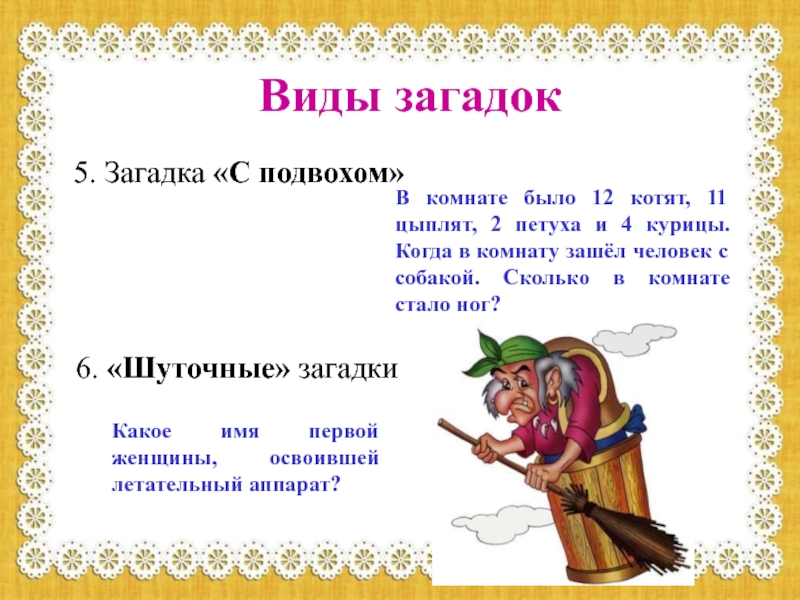 Виды загадок

5. Загадка «С подвохом»

В комнате было 12 котят, 11 цыплят, 2 петуха и 4 курицы. Когда в комнату зашёл человек с собакой. Сколько в комнате стало ног?

6. «Шуточные» загадки

Какое имя первой женщины, освоившей летательный аппарат?